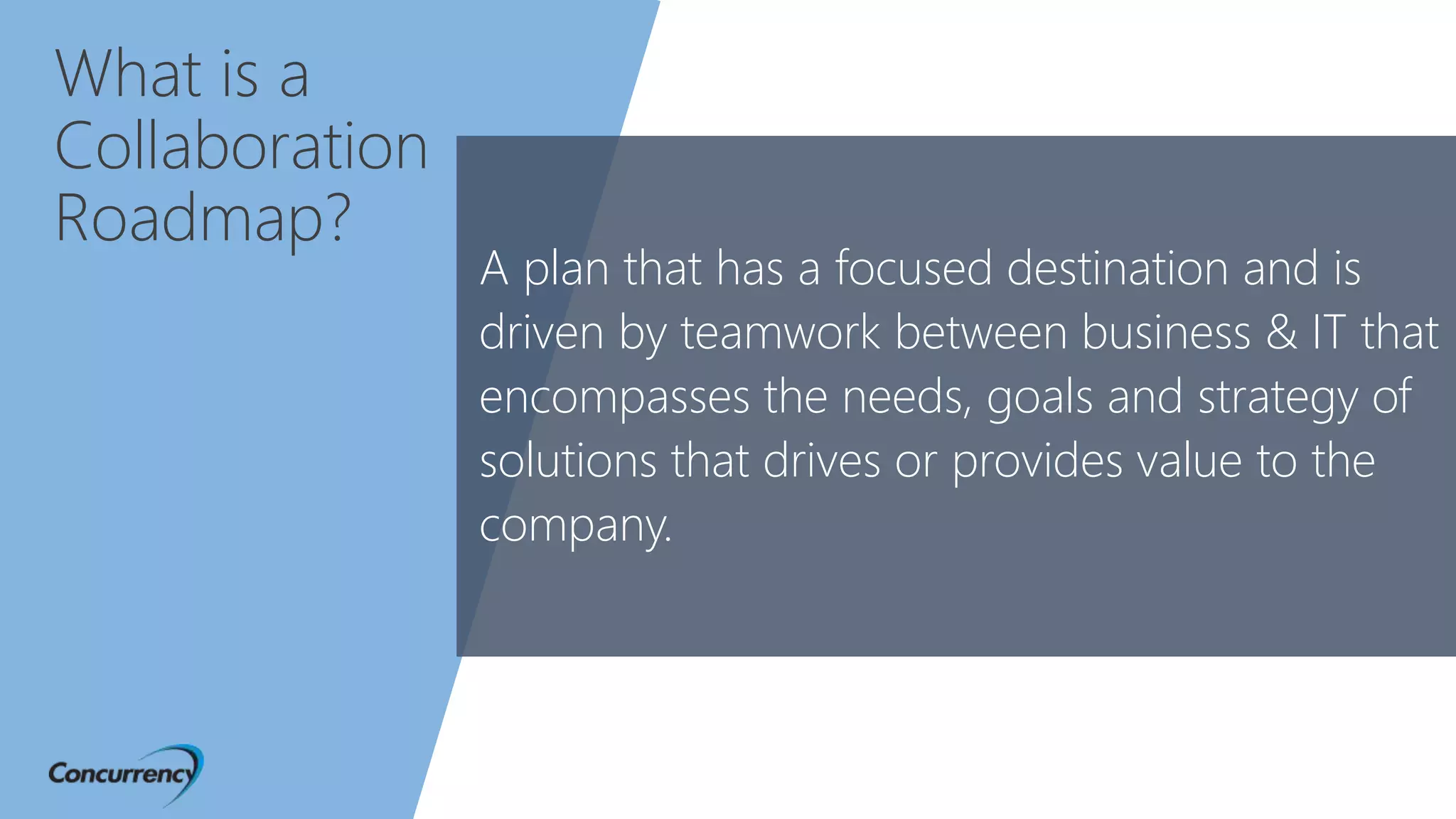 What is a Collaboration Roadmap?

A plan that has a focused destination and is driven by teamwork between business & IT that encompasses the needs, goals and strategy of solutions that drives or provides value to the company.

Concurrency